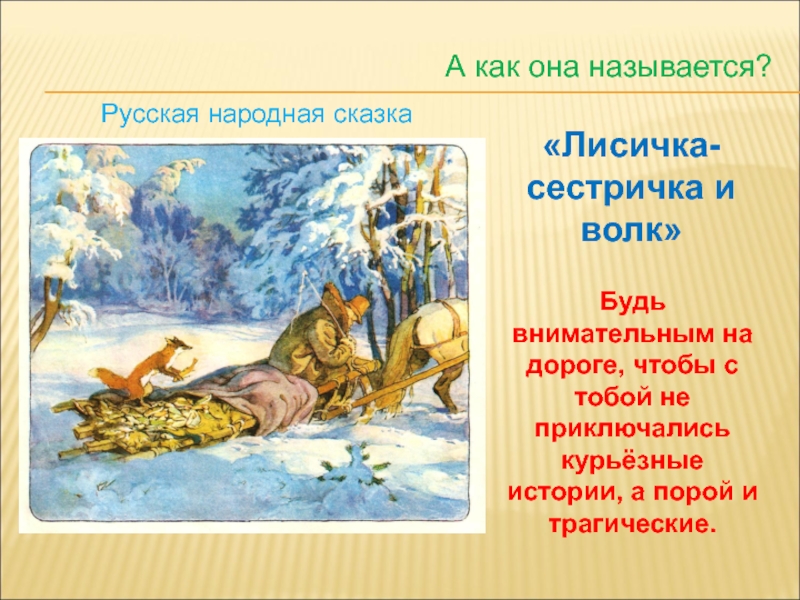 А как она называется?

Русская народная сказка

«Лисичка-сестричка и волк»

Будь внимательным на дороге, чтобы с тобой не приключались курьёзные истории, а порой и трагические.